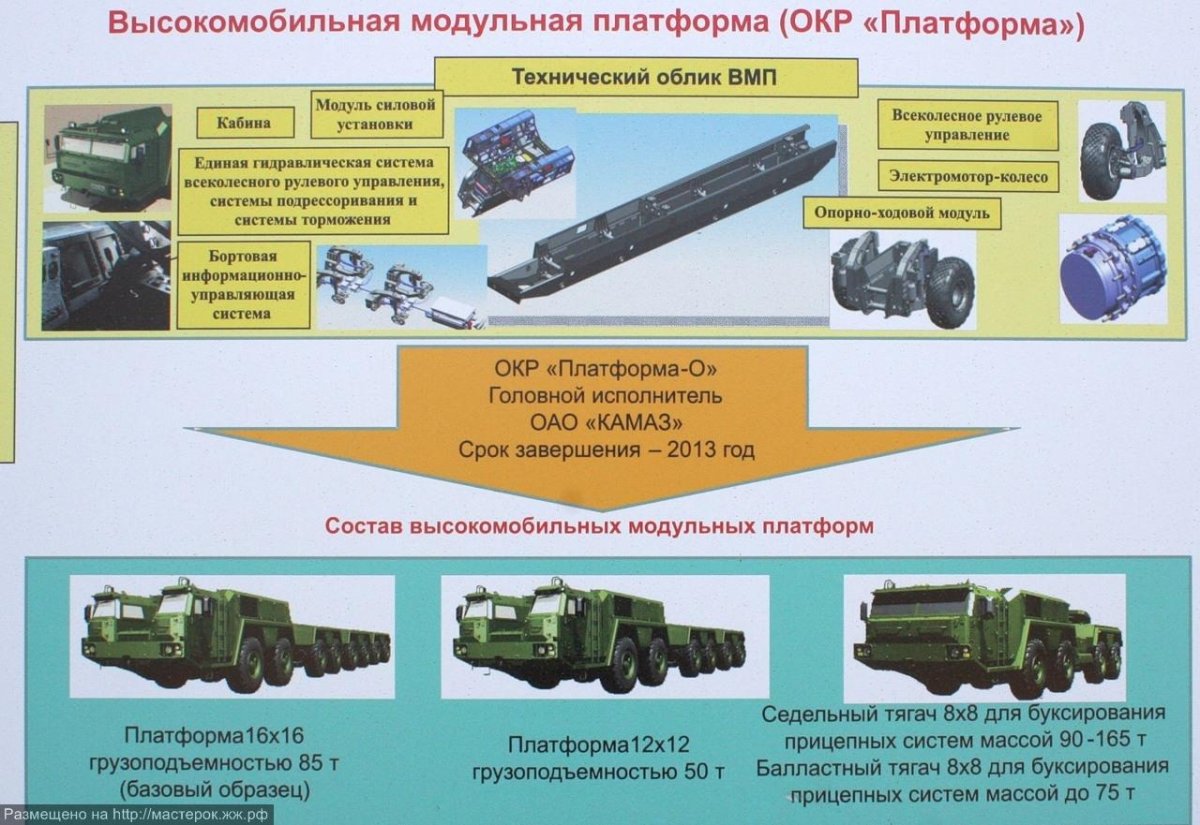 Высокомобильная модульная платформа (ОКР «Платформа»)

Технический облик ВМП

Кабина

Модуль силовой установки

Единая гидравлическая система всеколесного рулевого управления, системы подрессоривания и системы торможения

Бортовая информационно-управляющая система

Всеколесное рулевое управление

Электромотор-колесо

Опорно-ходовой модуль

ОКР «Платформа-О»
Головной исполнитель
ОАО «КАМАЗ»
Срок завершения – 2013 год

Состав высокомобильных модульных платформ

Платформа16х16 грузоподъемностью 85 т (базовый образец)

Платформа12х12 грузоподъемностью 50 т

Седельный тягач 8х8 для буксирования прицепных систем массой 90 -165 т
Балластный тягач 8х8 для буксирования прицепных систем массой до 75 т

Размещено на http://мастерок.жж.рф